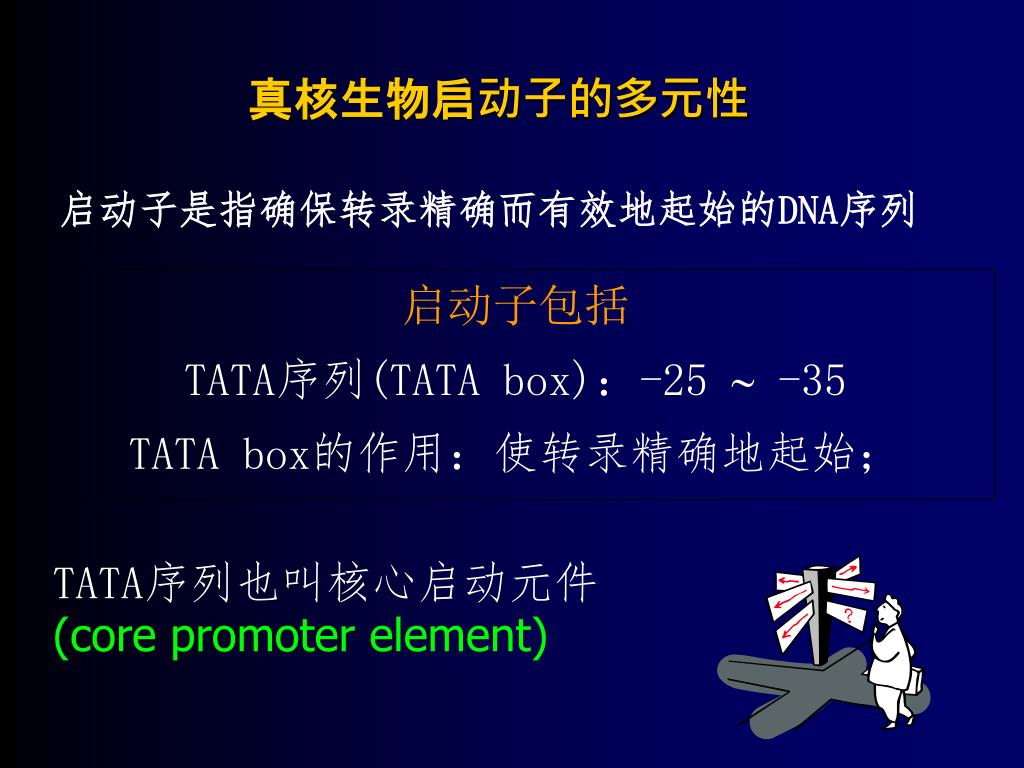 真核生物启动子的多元性

启动子是指确保转录精确而有效地起始的DNA序列

启动子包括

TATA序列(TATA box)：-25 ~ -35

TATA box的作用：使转录精确地起始；

TATA序列也叫核心启动元件
(core promoter element)

?